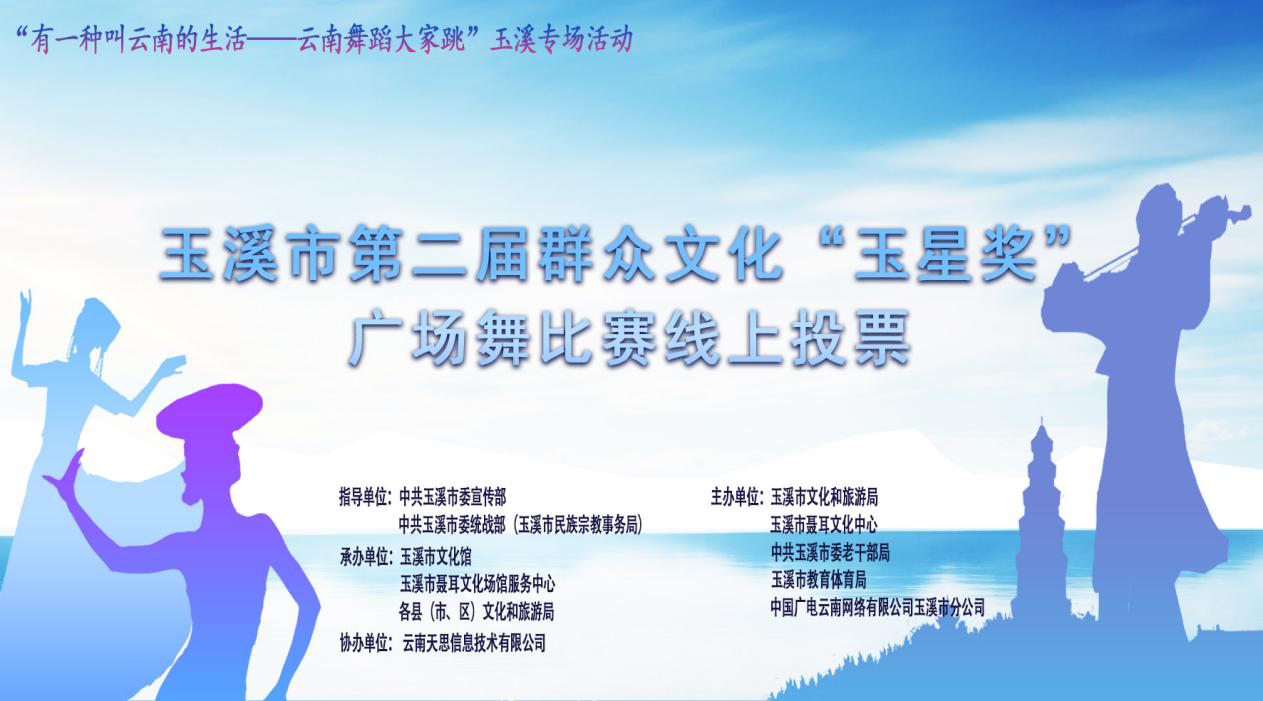 “有一种叫云南的生活——云南舞蹈大家跳”玉溪专场活动

玉溪市第二届群众文化“玉星奖”
广场舞比赛线上投票

指导单位：中共玉溪市委宣传部
中共玉溪市委统战部（玉溪市民族宗教事务局）
承办单位：玉溪市文化馆
玉溪市聂耳文化场馆服务中心
各县（市、区）文化和旅游局
协办单位：云南天思信息技术有限公司

主办单位：玉溪市文化和旅游局
玉溪市聂耳文化中心
中共玉溪市委老干部局
玉溪市教育体育局
中国广电云南网络有限公司玉溪市分公司